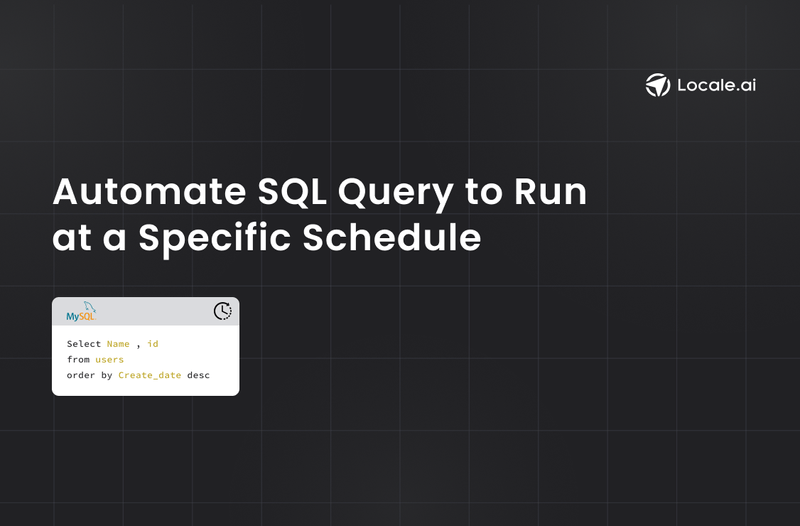 Locale.ai

Automate SQL Query to Run at a Specific Schedule

MySQL

Select Name , id
from users
order by Create_date desc